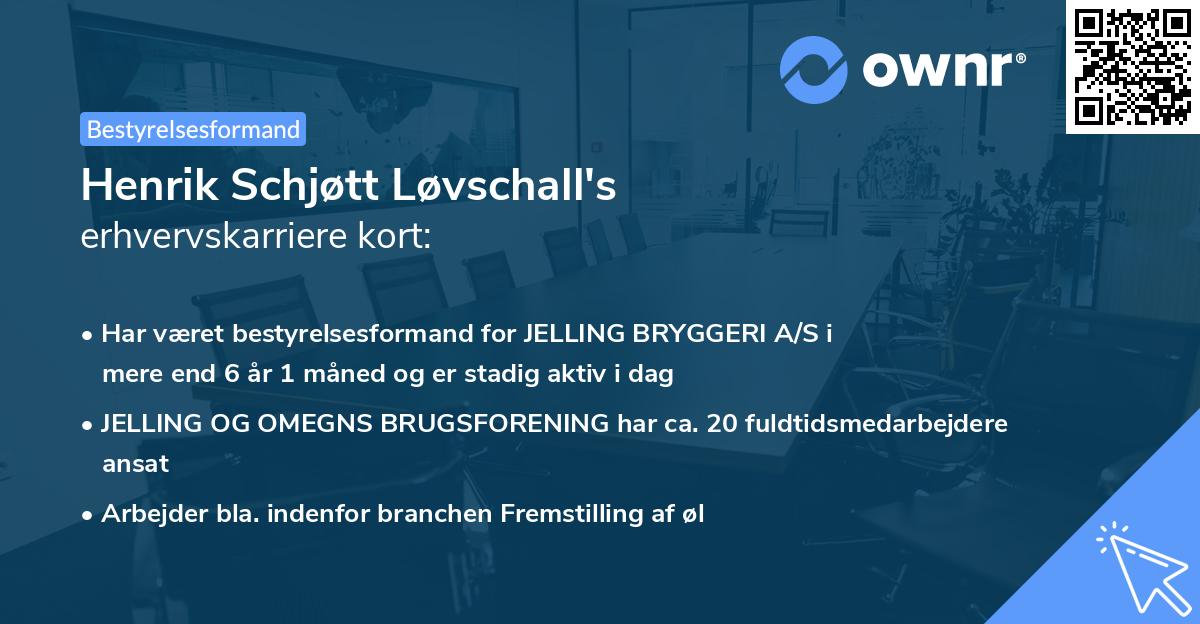 ownr®

Bestyrelsesformand

Henrik Schjøtt Løvschall's
erhvervskarriere kort:

• Har været bestyrelsesformand for JELLING BRYGGERI A/S i mere end 6 år 1 måned og er stadig aktiv i dag

• JELLING OG OMEGNS BRUGSFORENING har ca. 20 fuldtidsmedarbejdere ansat

• Arbejder bla. indenfor branchen Fremstilling af øl